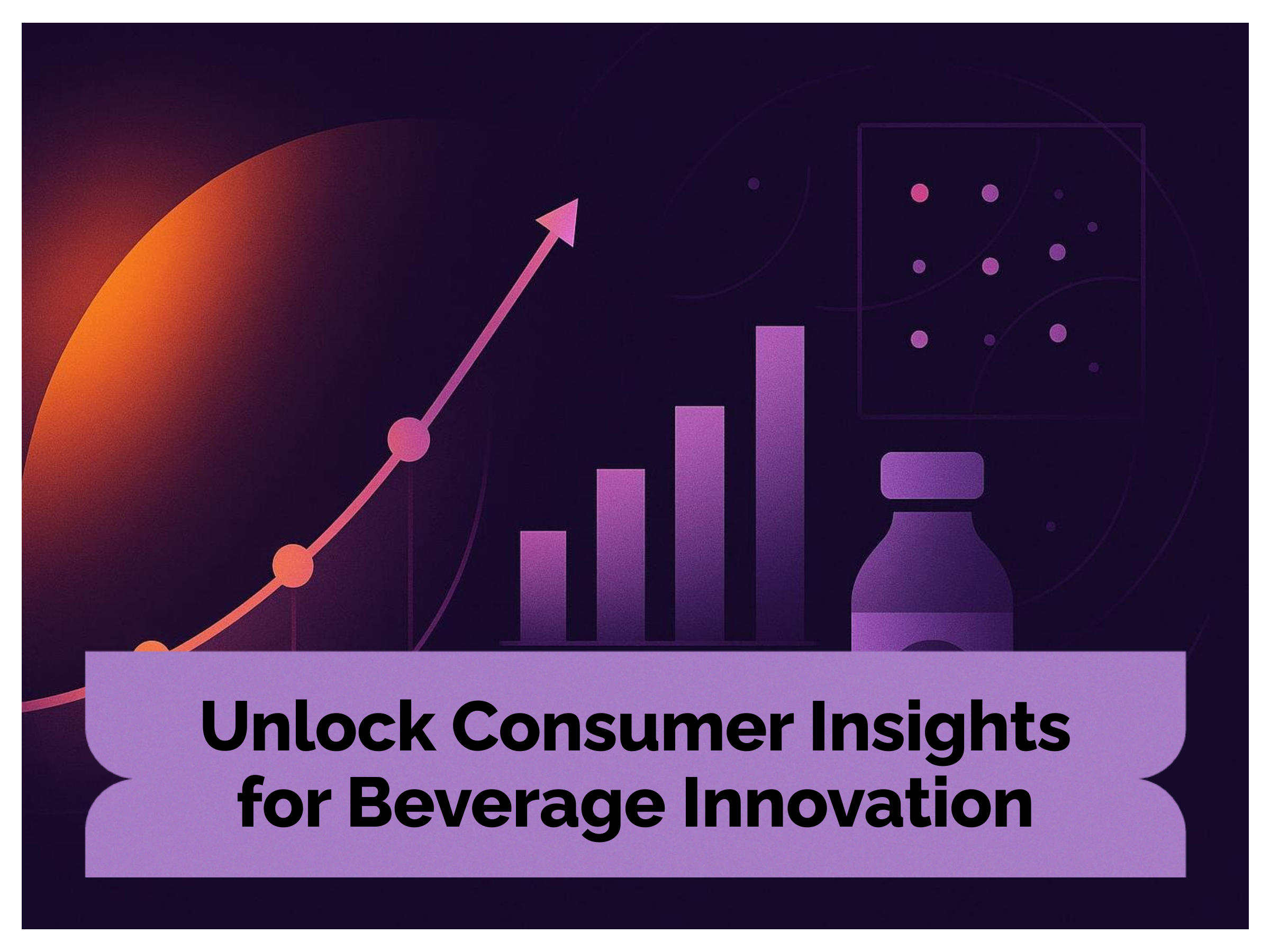 Unlock Consumer Insights for Beverage Innovation